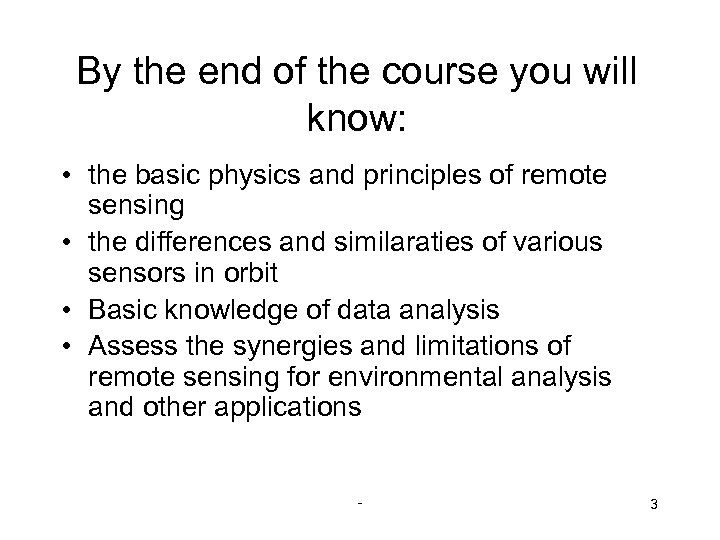 By the end of the course you will know:

• the basic physics and principles of remote sensing
• the differences and similaraties of various sensors in orbit
• Basic knowledge of data analysis
• Assess the synergies and limitations of remote sensing for environmental analysis and other applications

-

3